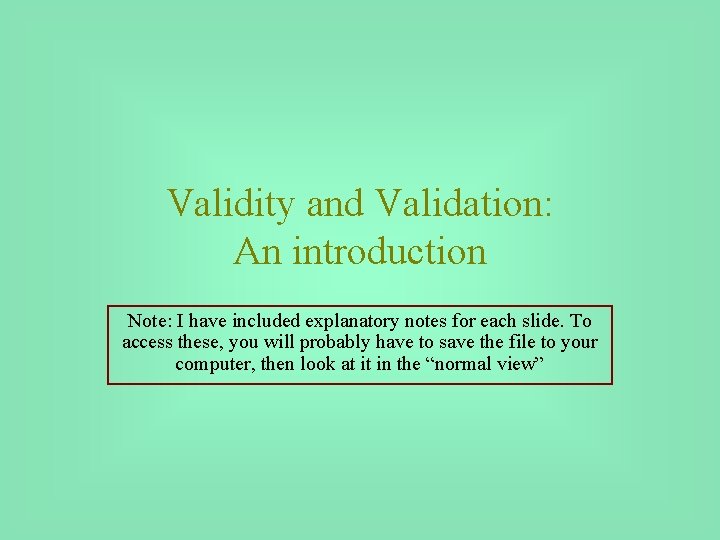 Validity and Validation:
An introduction

Note: I have included explanatory notes for each slide. To access these, you will probably have to save the file to your computer, then look at it in the “normal view”